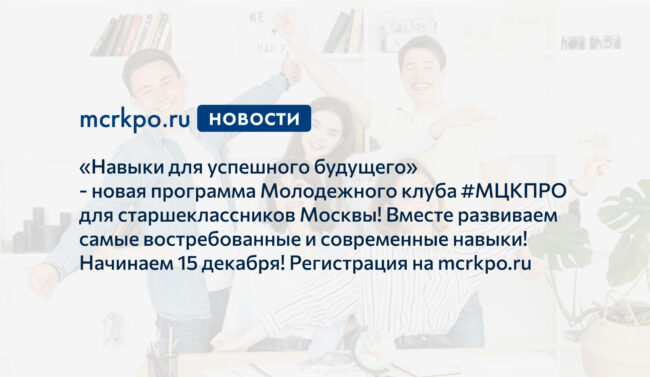 mcrkpo.ru НОВОСТИ

«Навыки для успешного будущего» - новая программа Молодежного клуба #МЦКПРО для старшеклассников Москвы! Вместе развиваем самые востребованные и современные навыки! Начинаем 15 декабря! Регистрация на mcrkpo.ru